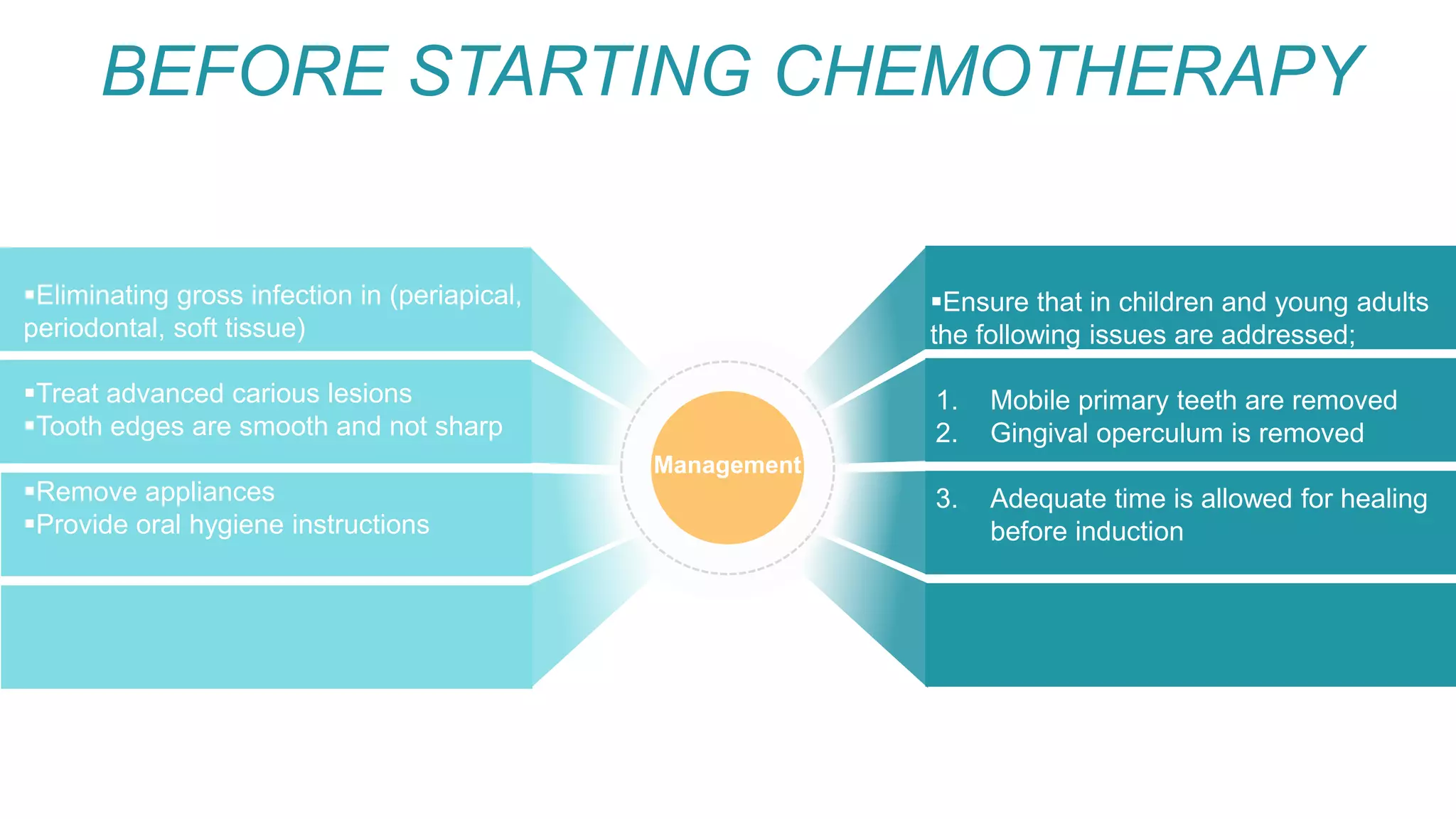 BEFORE STARTING CHEMOTHERAPY

▪Eliminating gross infection in (periapical, periodontal, soft tissue)

▪Treat advanced carious lesions
▪Tooth edges are smooth and not sharp

▪Remove appliances
▪Provide oral hygiene instructions

Management

▪Ensure that in children and young adults the following issues are addressed;

1. Mobile primary teeth are removed
2. Gingival operculum is removed

3. Adequate time is allowed for healing before induction